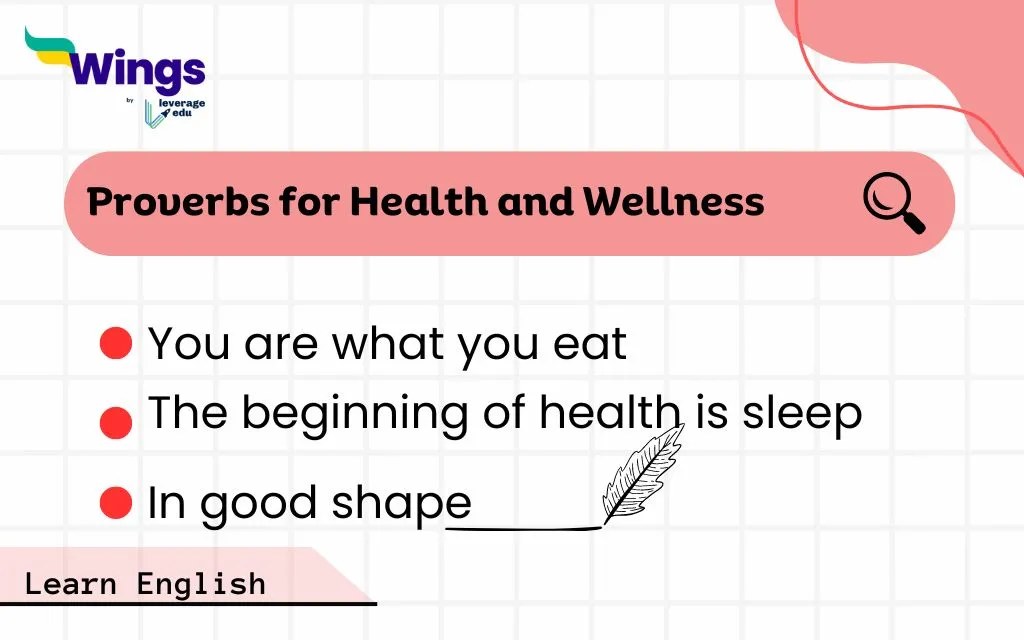 Wings
by leverage edu

Proverbs for Health and Wellness

You are what you eat
The beginning of health is sleep
In good shape

Learn English